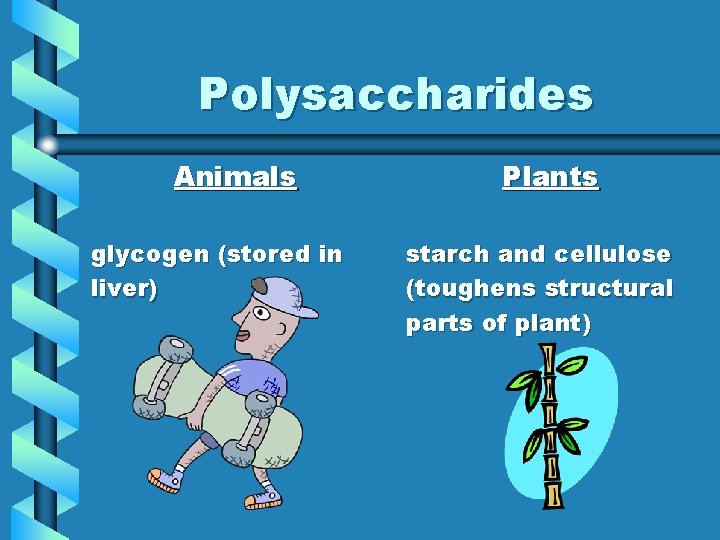 Polysaccharides

Animals

glycogen (stored in liver)

Plants

starch and cellulose (toughens structural parts of plant)